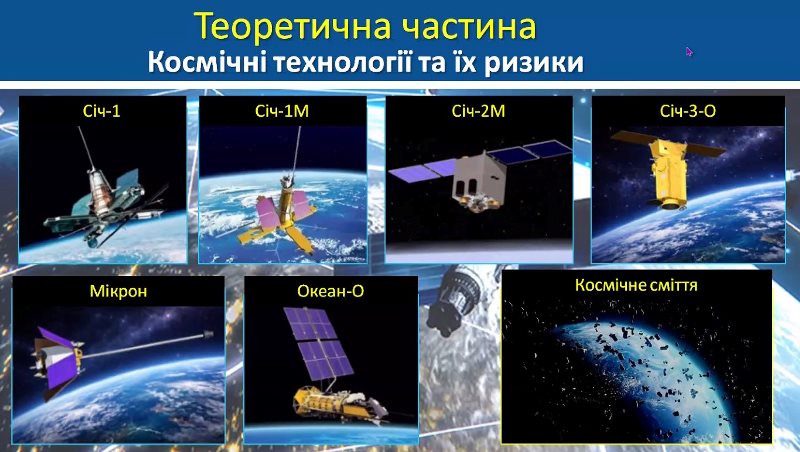 Теоретична частина
Космічні технології та їх ризики

Січ-1

Січ-1М

Січ-2М

Січ-3-О

Мікрон

Океан-О

Космічне сміття